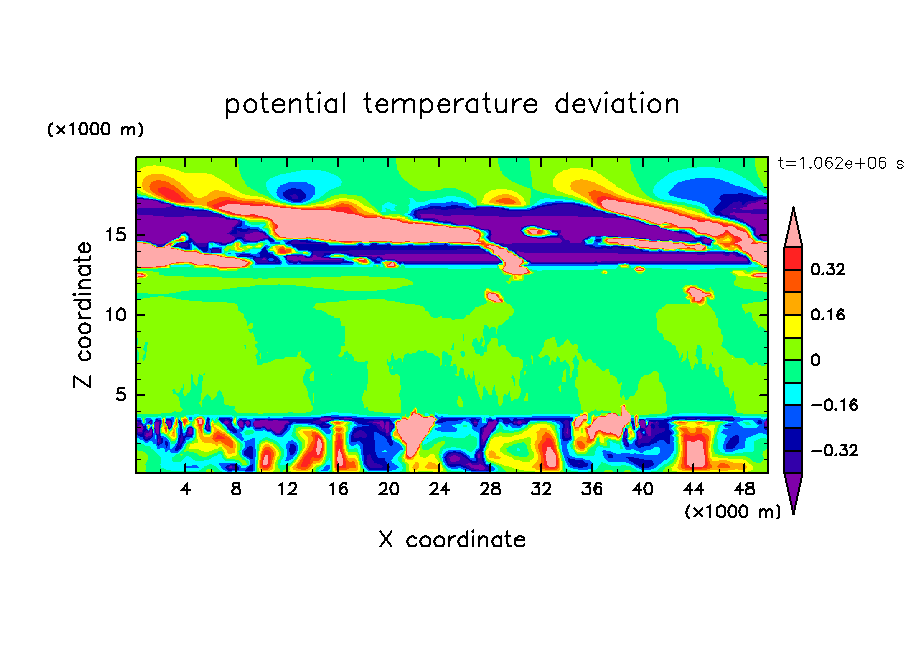 potential temperature deviation

(×1000 m)

t=1.062e+06 s

Z coordinate

15

10

5

4 8 12 16 20 24 28 32 36 40 44 48

(×1000 m)

X coordinate

0.32

0.16

0

−0.16

−0.32